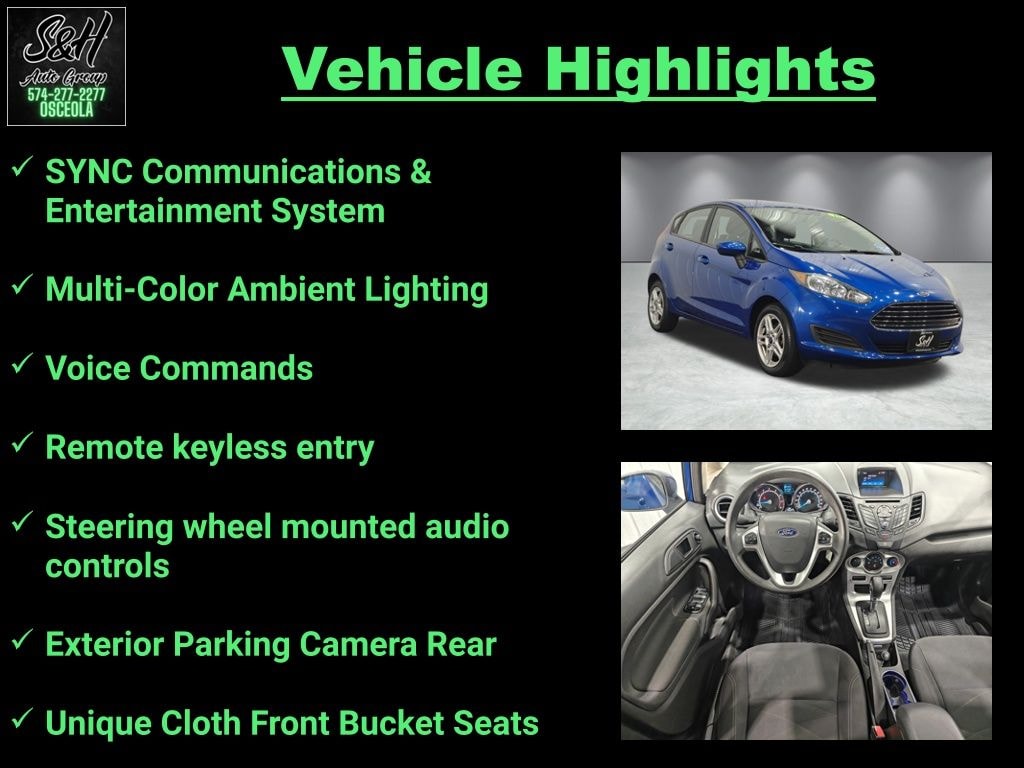 S&H
Auto Group
574-277-2277
OSCEOLA

Vehicle Highlights

✓ SYNC Communications & Entertainment System

✓ Multi-Color Ambient Lighting

✓ Voice Commands

✓ Remote keyless entry

✓ Steering wheel mounted audio controls

✓ Exterior Parking Camera Rear

✓ Unique Cloth Front Bucket Seats

S&H